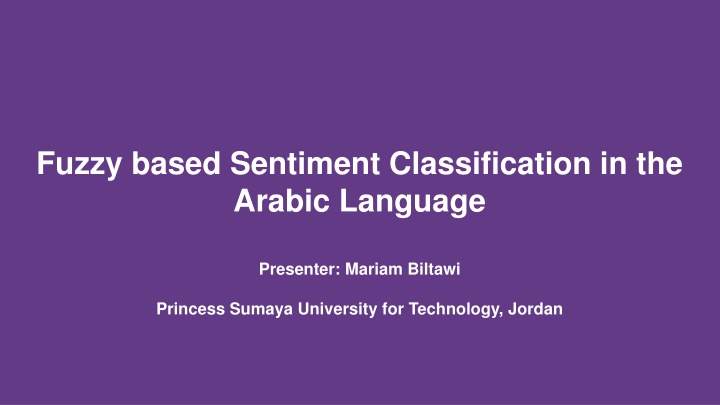 Fuzzy based Sentiment Classification in the Arabic Language

Presenter: Mariam Biltawi

Princess Sumaya University for Technology, Jordan